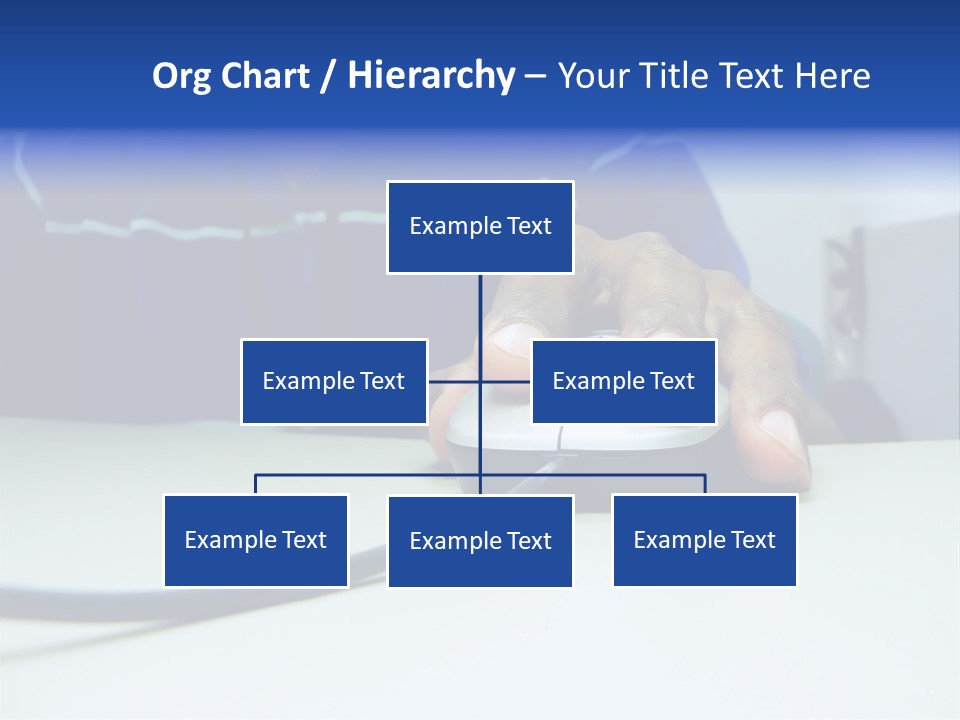 Org Chart / Hierarchy – Your Title Text Here

Example Text

Example Text

Example Text

Example Text

Example Text

Example Text